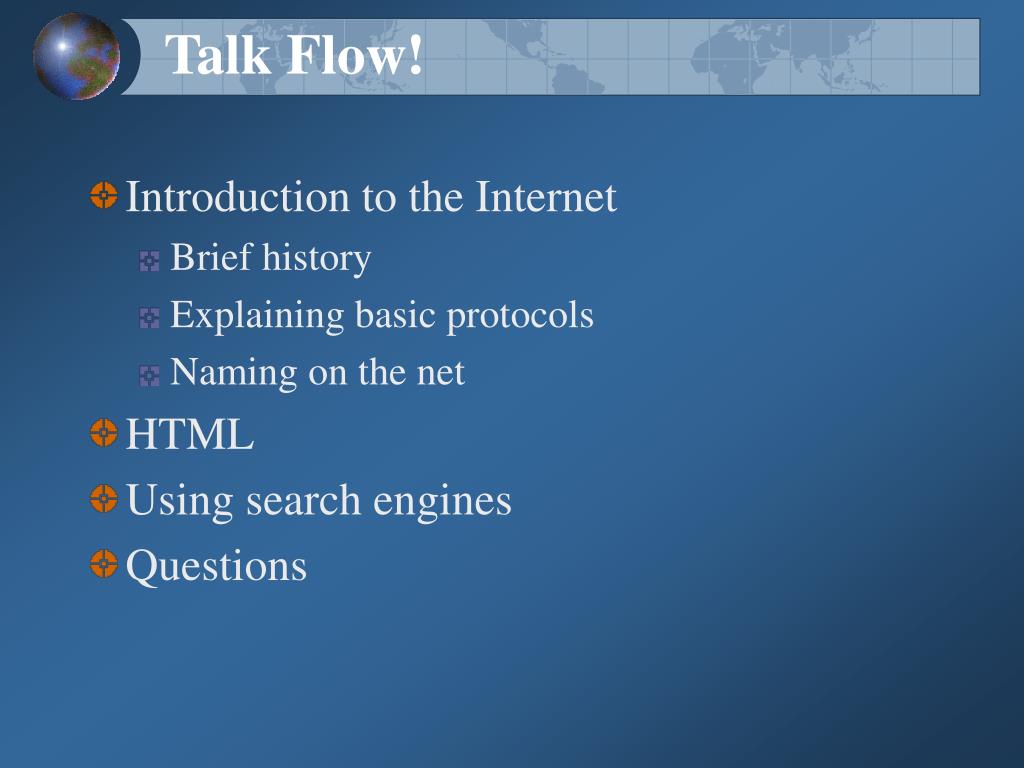 Talk Flow!

Introduction to the Internet

Brief history

Explaining basic protocols

Naming on the net

HTML

Using search engines

Questions